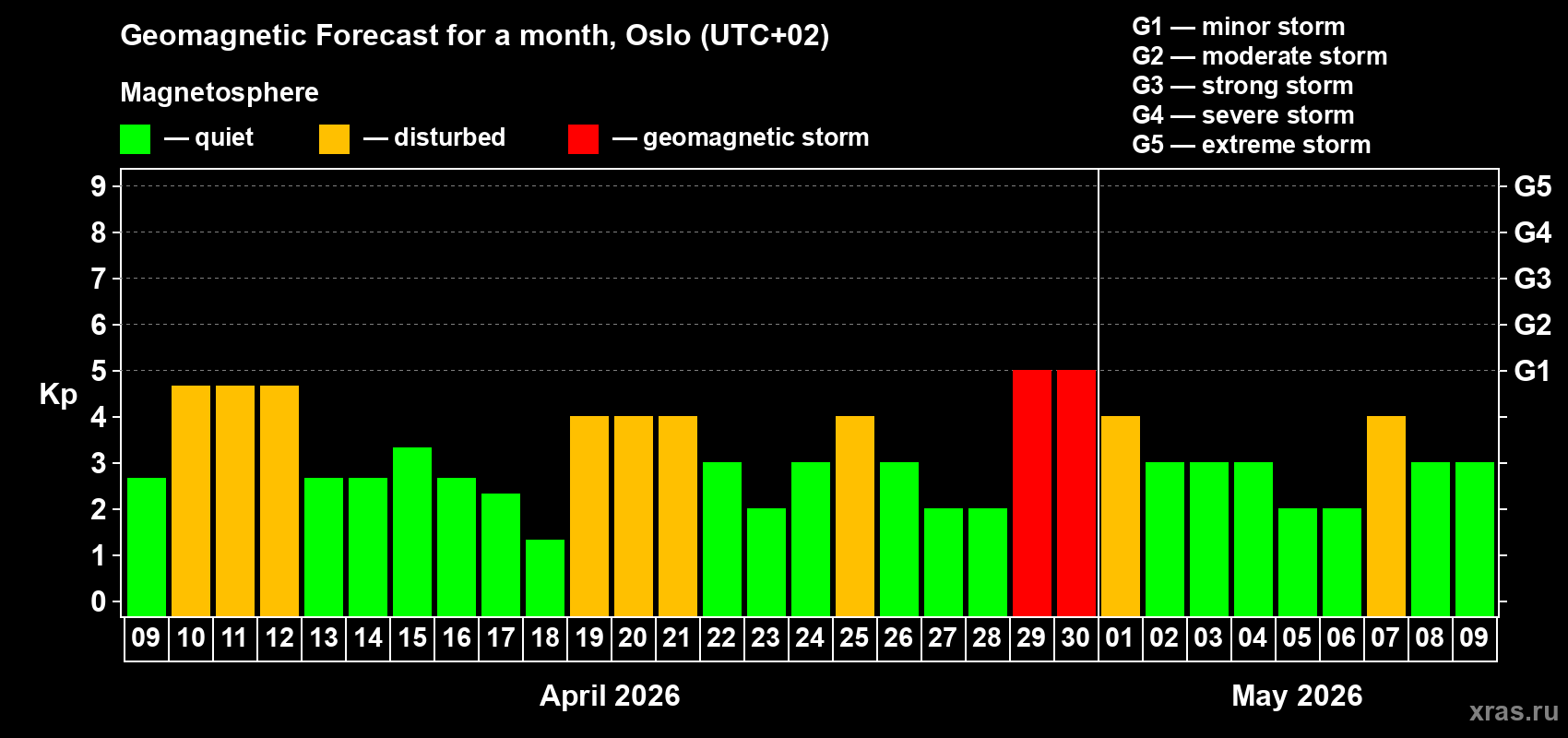 Geomagnetic Forecast for a month, Oslo (UTC+02)

Magnetosphere

— quiet — disturbed — geomagnetic storm

G1 — minor storm
G2 — moderate storm
G3 — strong storm
G4 — severe storm
G5 — extreme storm

Kp

9
8
7
6
5
4
3
2
1
0

G5
G4
G3
G2
G1

09 10 11 12 13 14 15 16 17 18 19 20 21 22 23 24 25 26 27 28 29 30 01 02 03 04 05 06 07 08 09

April 2026

May 2026

xras.ru